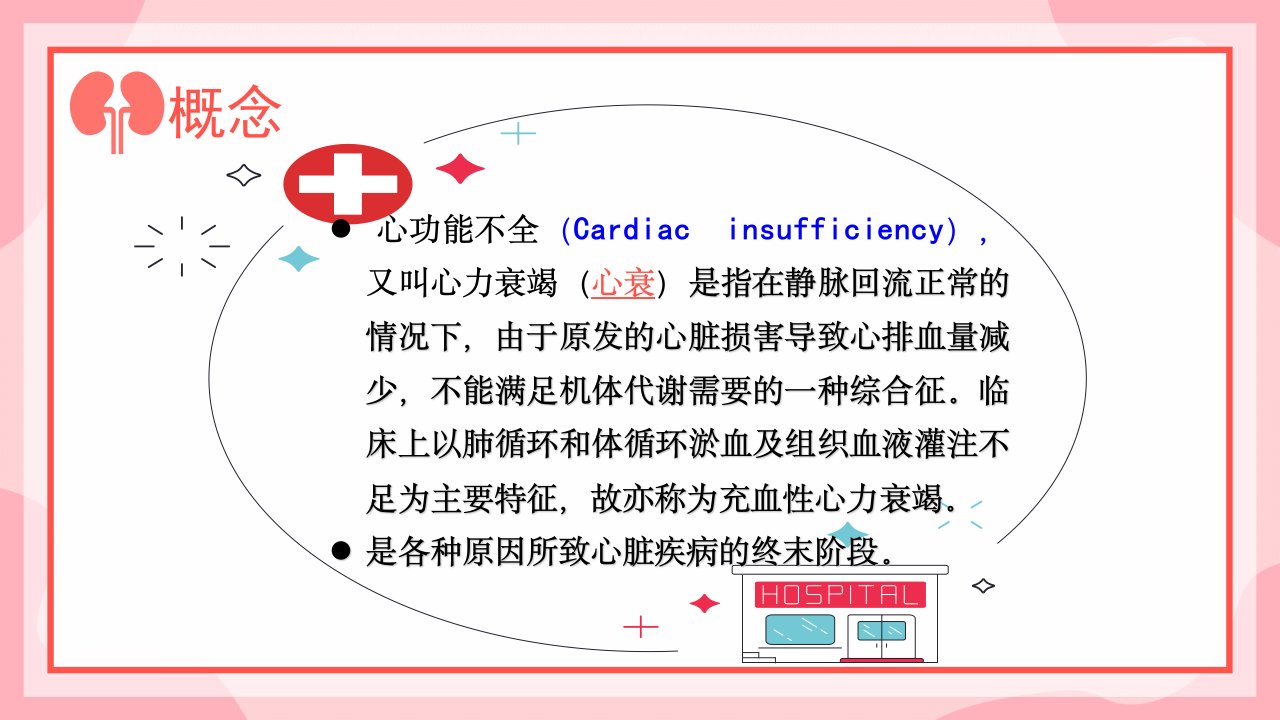 概念

● 心功能不全（Cardiac insufficiency），又叫心力衰竭（心衰）是指在静脉回流正常的情况下，由于原发的心脏损害导致心排血量减少，不能满足机体代谢需要的一种综合征。临床上以肺循环和体循环淤血及组织血液灌注不足为主要特征，故亦称为充血性心力衰竭。

● 是各种原因所致心脏疾病的终末阶段。

HOSPITAL